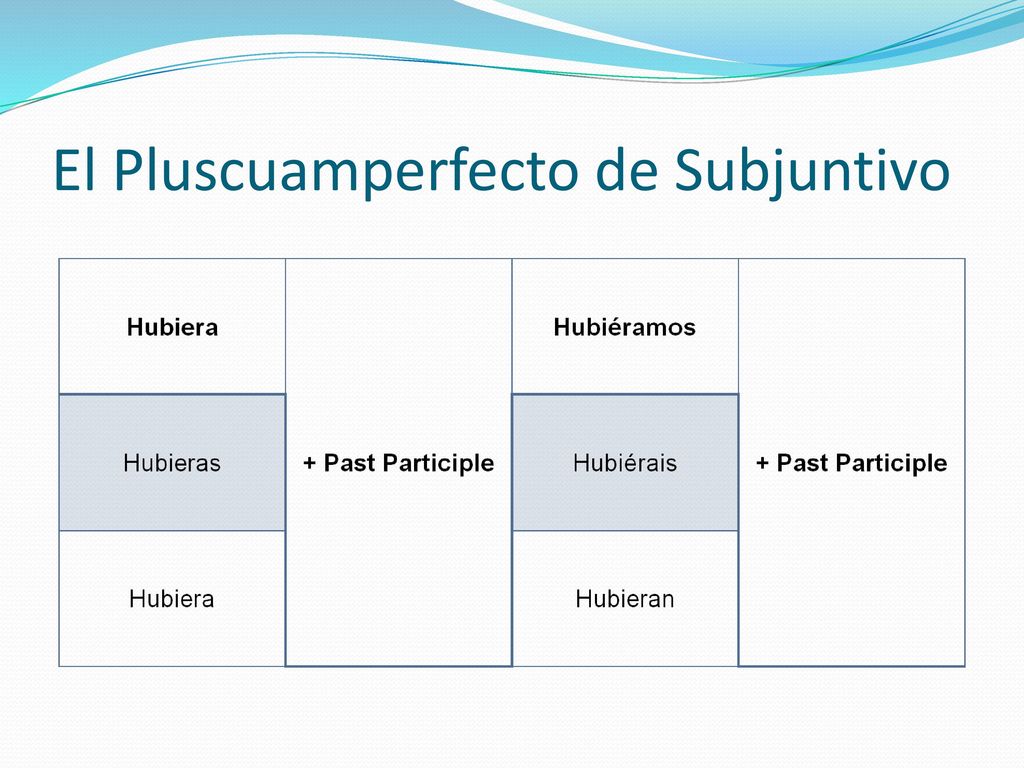 El Pluscuamperfecto de Subjuntivo

| Hubiera | + Past Participle | Hubiéramos | + Past Participle |
|---|---|---|---|
| Hubieras | | Hubiérais | |
| Hubiera | | Hubieran | |